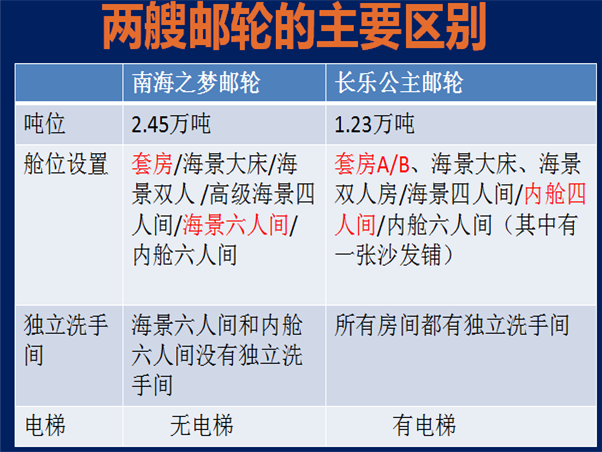 两艘邮轮的主要区别

| | 南海之梦邮轮 | 长乐公主邮轮 |
|---|---|---|
| 吨位 | 2.45万吨 | 1.23万吨 |
| 舱位设置 | 套房/海景大床/海景双人 /高级海景四人间/海景六人间/内舱六人间 | 套房A/B、海景大床、海景双人房/海景四人间/内舱四人间/内舱六人间（其中有一张沙发铺） |
| 独立洗手间 | 海景六人间和内舱六人间没有独立洗手间 | 所有房间都有独立洗手间 |
| 电梯 | 无电梯 | 有电梯 |